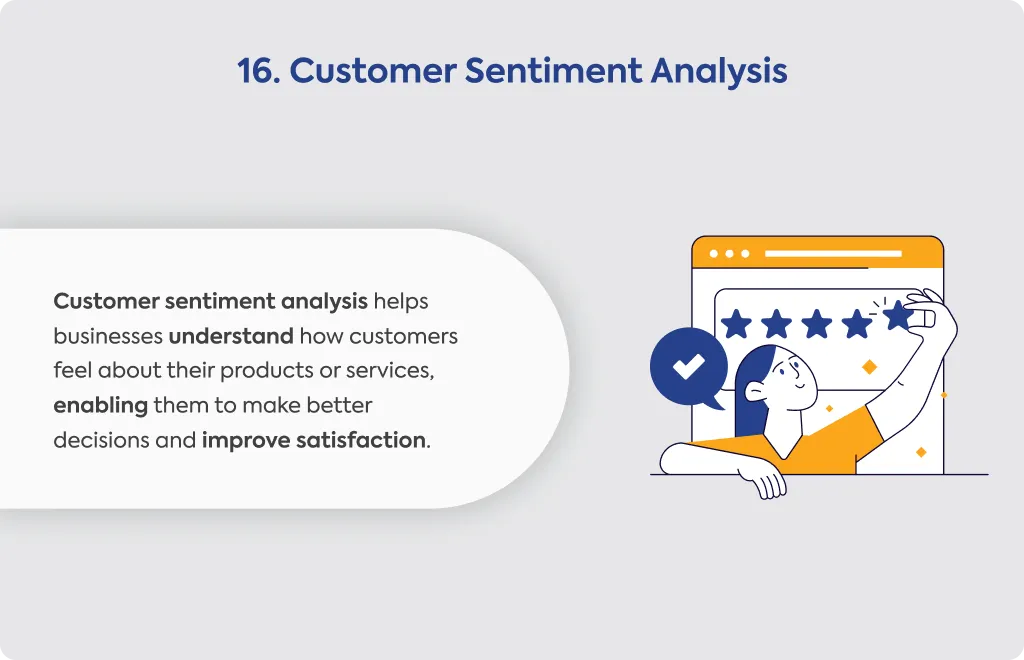 16. Customer Sentiment Analysis

Customer sentiment analysis helps businesses understand how customers feel about their products or services, enabling them to make better decisions and improve satisfaction.